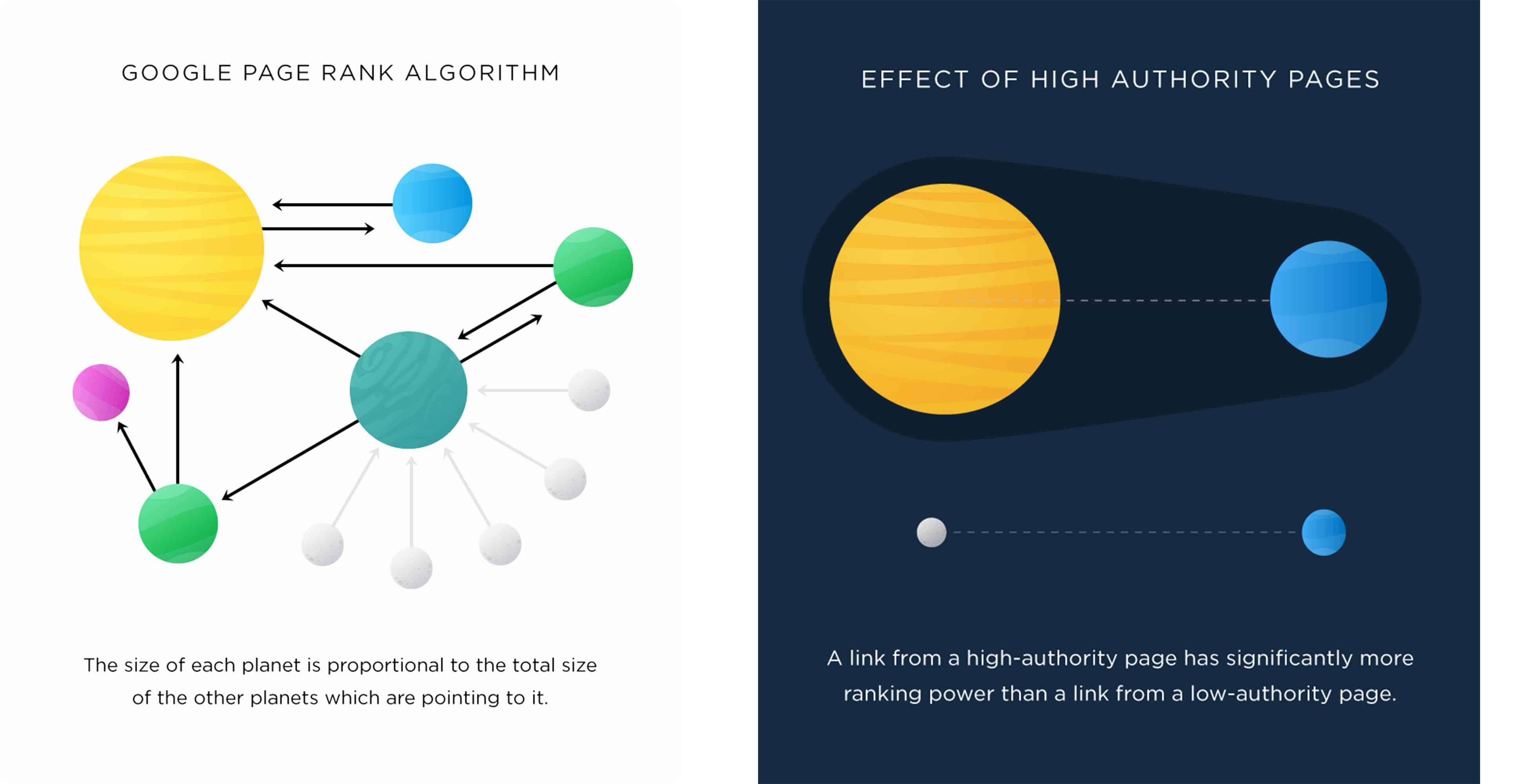 GOOGLE PAGE RANK ALGORITHM

The size of each planet is proportional to the total size of the other planets which are pointing to it.

EFFECT OF HIGH AUTHORITY PAGES

A link from a high-authority page has significantly more ranking power than a link from a low-authority page.